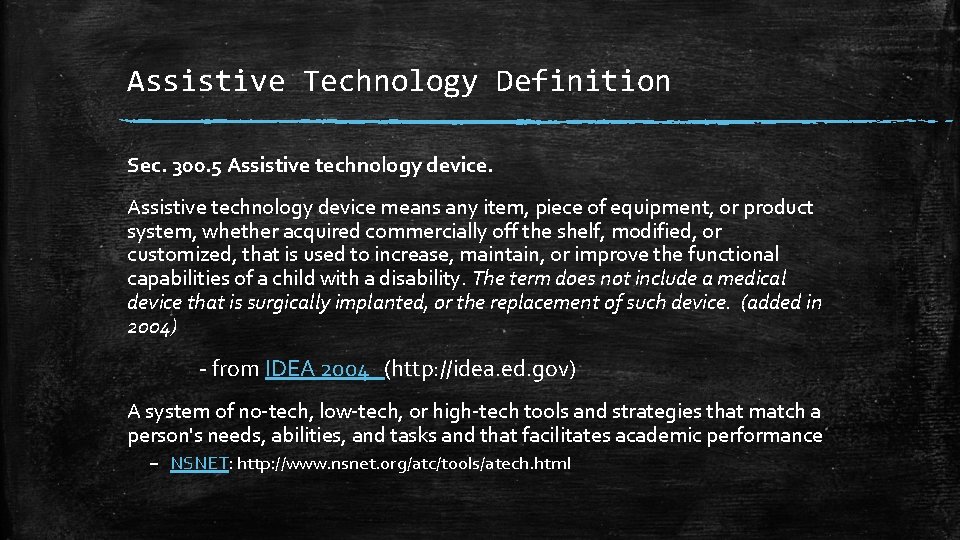 Assistive Technology Definition

Sec. 300.5 Assistive technology device.

Assistive technology device means any item, piece of equipment, or product system, whether acquired commercially off the shelf, modified, or customized, that is used to increase, maintain, or improve the functional capabilities of a child with a disability. The term does not include a medical device that is surgically implanted, or the replacement of such device. (added in 2004)

- from IDEA 2004 (http://idea.ed.gov)

A system of no-tech, low-tech, or high-tech tools and strategies that match a person's needs, abilities, and tasks and that facilitates academic performance

– NSNET: http://www.nsnet.org/atc/tools/atech.html